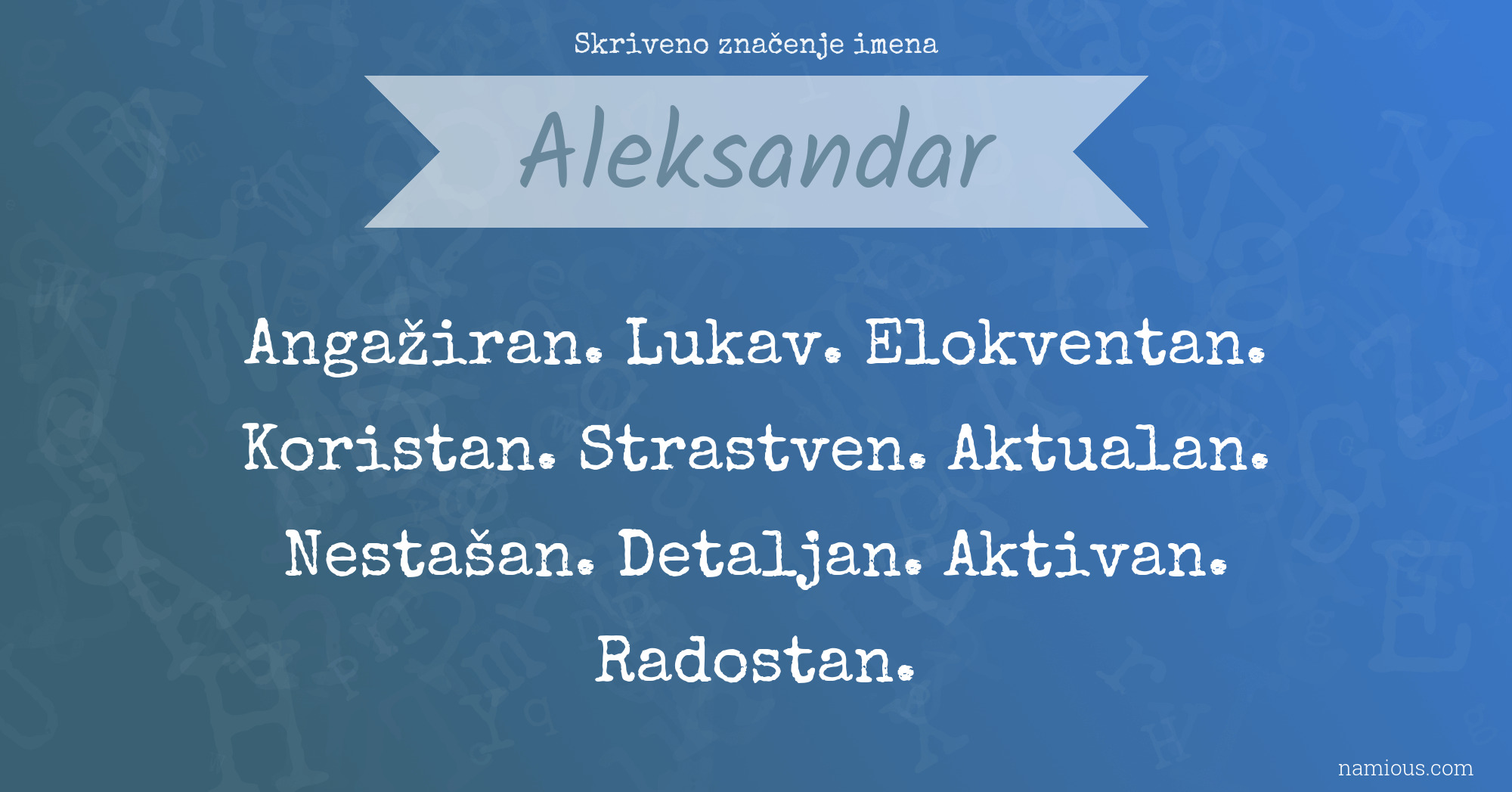 Skriveno značenje imena

Aleksandar

Angažiran. Lukav. Elokventan. Koristan. Strastven. Aktualan. Nestašan. Detaljan. Aktivan. Radostan.

namious.com